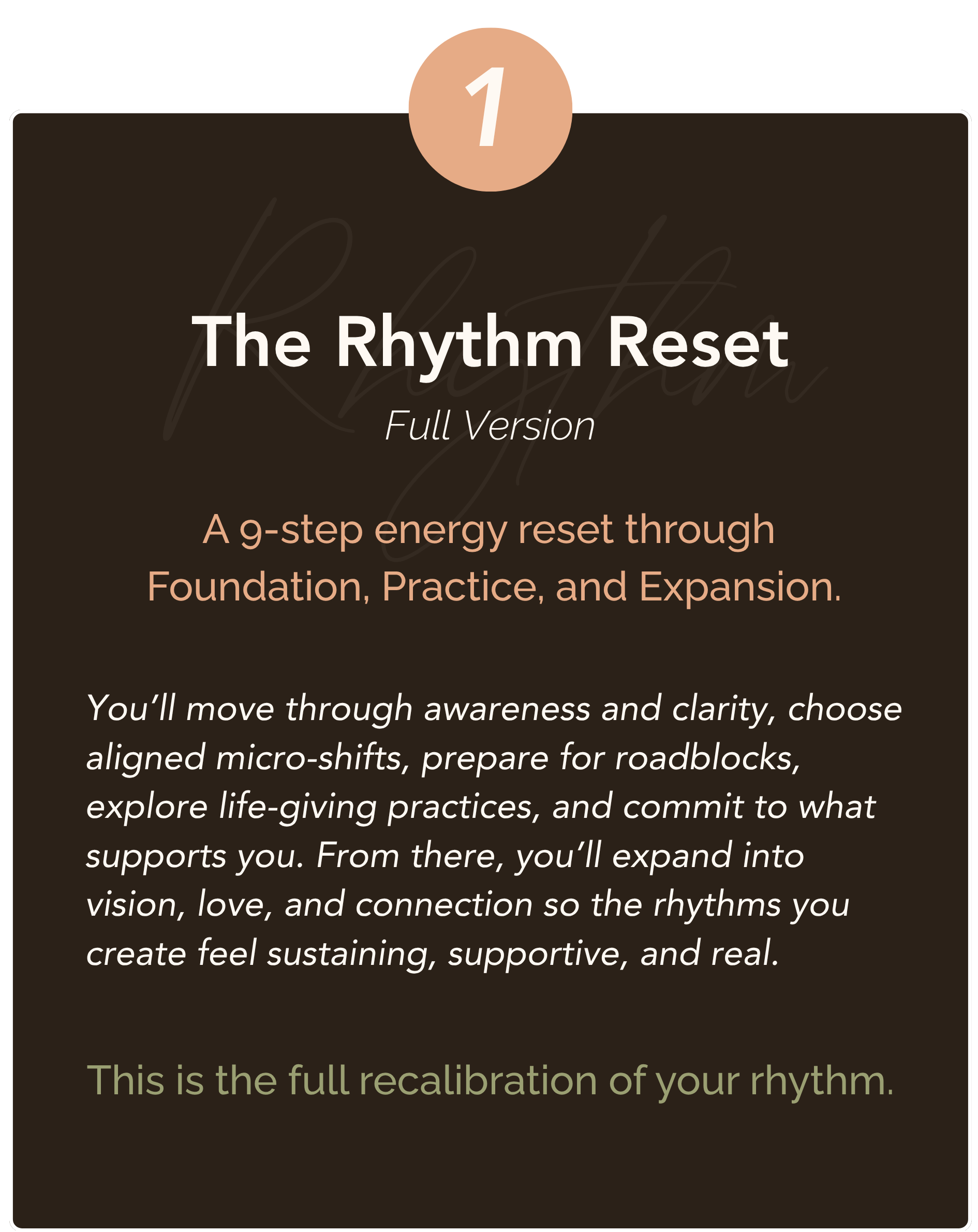 1

Rhythm

The Rhythm Reset

Full Version

A 9-step energy reset through Foundation, Practice, and Expansion.

You'll move through awareness and clarity, choose aligned micro-shifts, prepare for roadblocks, explore life-giving practices, and commit to what supports you. From there, you'll expand into vision, love, and connection so the rhythms you create feel sustaining, supportive, and real.

This is the full recalibration of your rhythm.